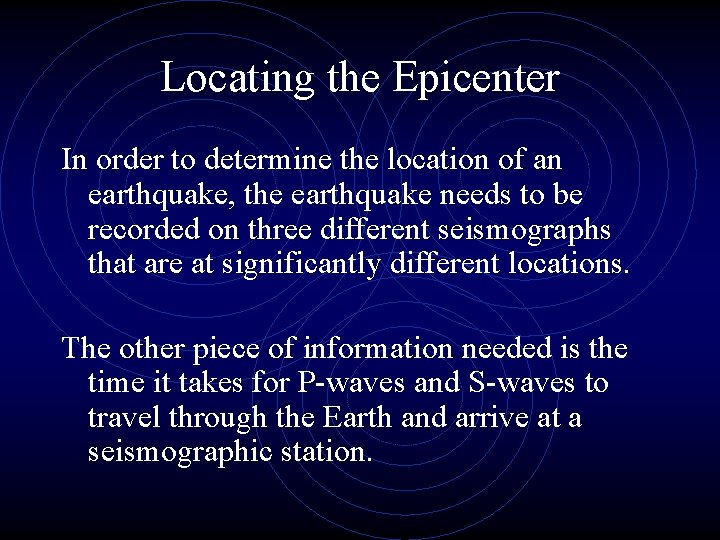 Locating the Epicenter

In order to determine the location of an earthquake, the earthquake needs to be recorded on three different seismographs that are at significantly different locations.

The other piece of information needed is the time it takes for P-waves and S-waves to travel through the Earth and arrive at a seismographic station.